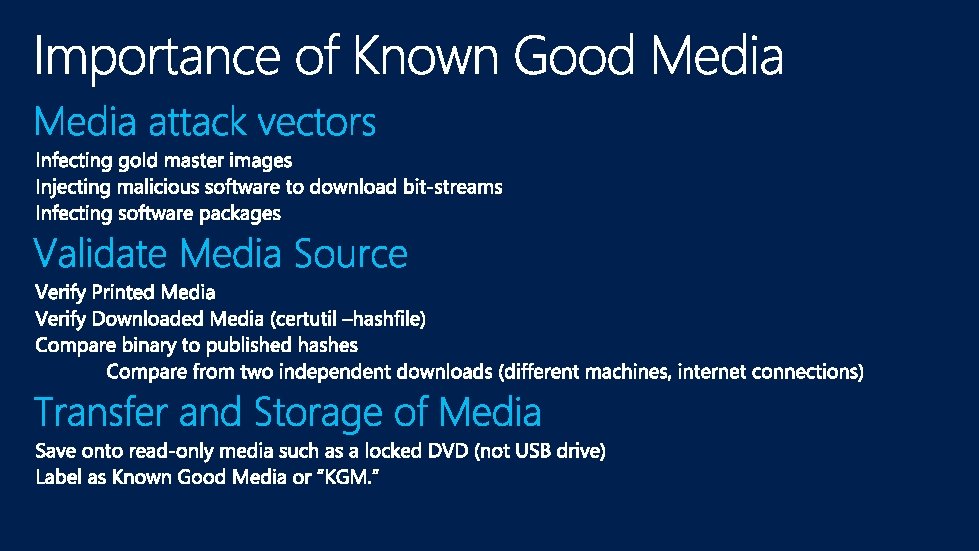 Importance of Known Good Media

Media attack vectors

Infecting gold master images
Injecting malicious software to download bit-streams
Infecting software packages

Validate Media Source

Verify Printed Media
Verify Downloaded Media (certutil –hashfile)
Compare binary to published hashes
Compare from two independent downloads (different machines, internet connections)

Transfer and Storage of Media

Save onto read-only media such as a locked DVD (not USB drive)
Label as Known Good Media or “KGM.”